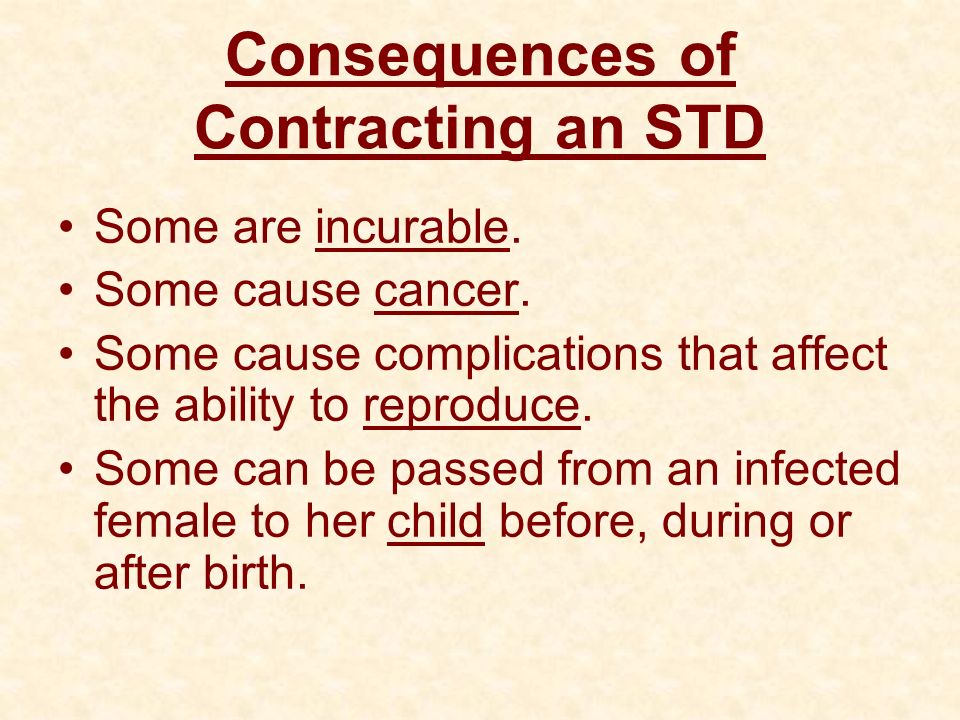 Consequences of Contracting an STD

• Some are incurable.
• Some cause cancer.
• Some cause complications that affect the ability to reproduce.
• Some can be passed from an infected female to her child before, during or after birth.